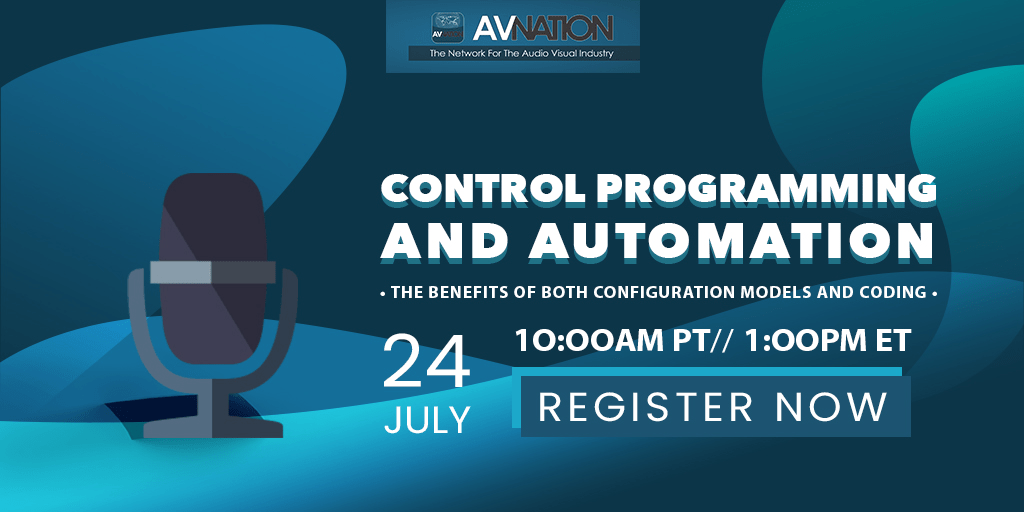 AV AVNATION
The Network For The Audio Visual Industry

CONTROL PROGRAMMING AND AUTOMATION

• THE BENEFITS OF BOTH CONFIGURATION MODELS AND CODING •

24 JULY

10:00AM PT// 1:00PM ET

REGISTER NOW